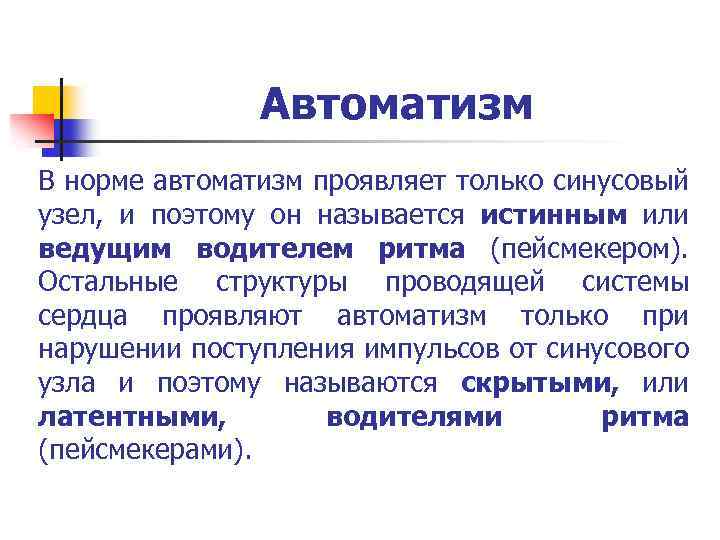 Автоматизм

В норме автоматизм проявляет только синусовый узел, и поэтому он называется истинным или ведущим водителем ритма (пейсмекером). Остальные структуры проводящей системы сердца проявляют автоматизм только при нарушении поступления импульсов от синусового узла и поэтому называются скрытыми, или латентными, водителями ритма (пейсмекерами).